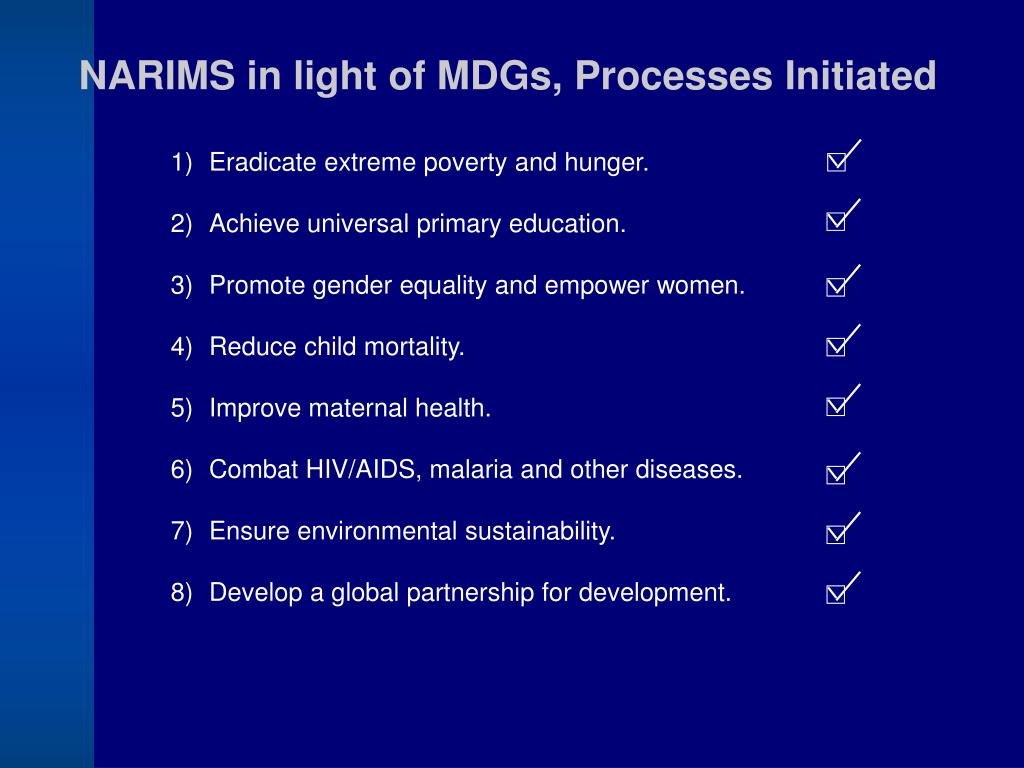 NARIMS in light of MDGs, Processes Initiated

1) Eradicate extreme poverty and hunger. ☑

2) Achieve universal primary education. ☑

3) Promote gender equality and empower women. ☑

4) Reduce child mortality. ☑

5) Improve maternal health. ☑

6) Combat HIV/AIDS, malaria and other diseases. ☑

7) Ensure environmental sustainability. ☑

8) Develop a global partnership for development. ☑